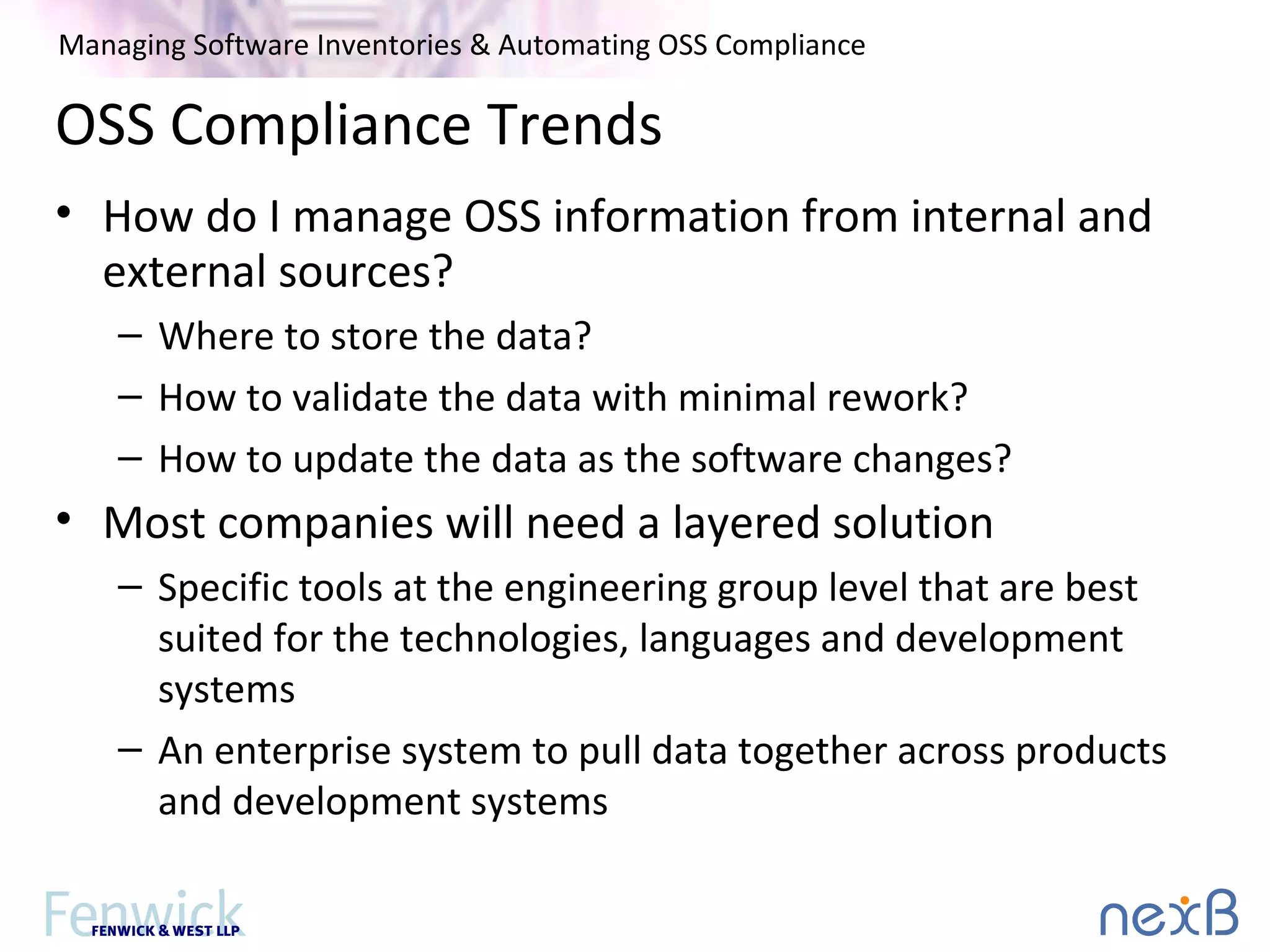 Managing Software Inventories & Automating OSS Compliance

OSS Compliance Trends

• How do I manage OSS information from internal and external sources?
  – Where to store the data?
  – How to validate the data with minimal rework?
  – How to update the data as the software changes?
• Most companies will need a layered solution
  – Specific tools at the engineering group level that are best suited for the technologies, languages and development systems
  – An enterprise system to pull data together across products and development systems

Fenwick
FENWICK & WEST LLP

nexB